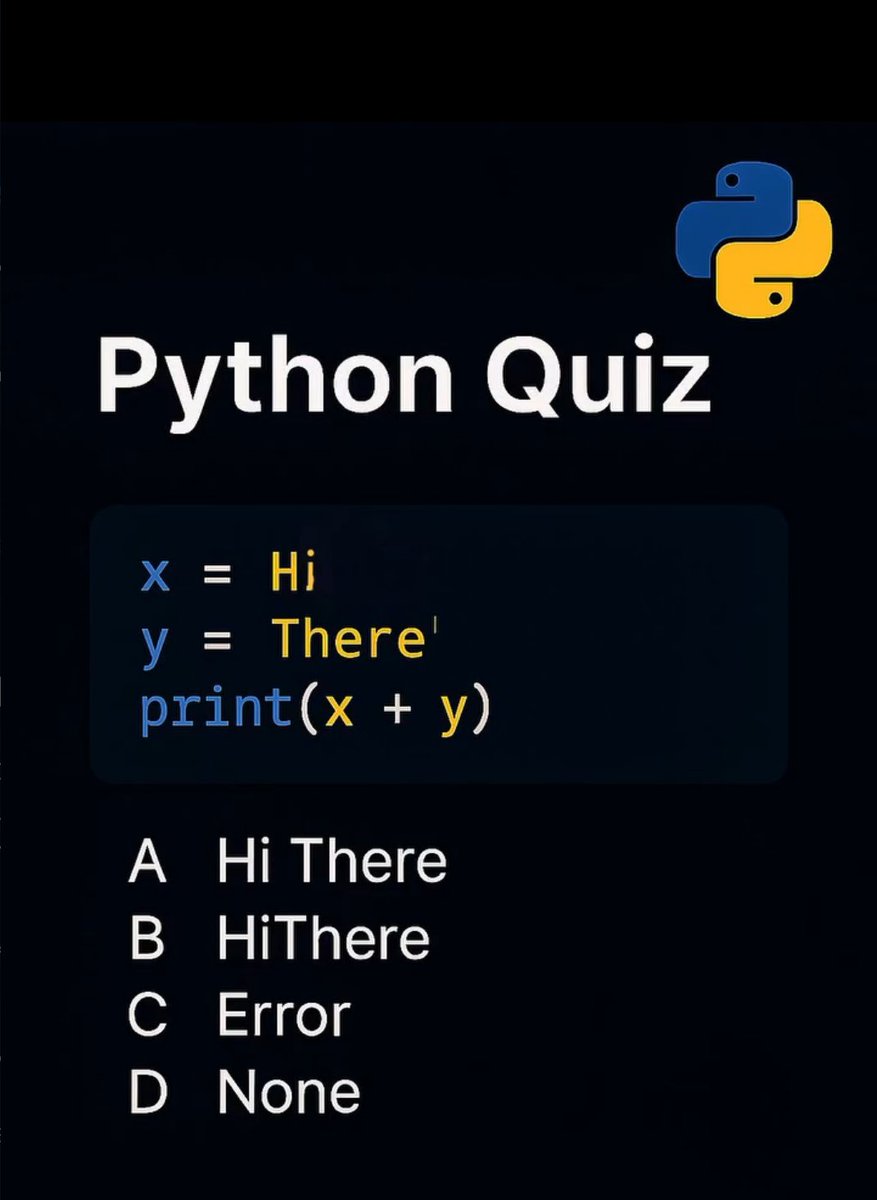 Python Quiz

x = Hi
y = There'
print(x + y)

A Hi There
B HiThere
C Error
D None